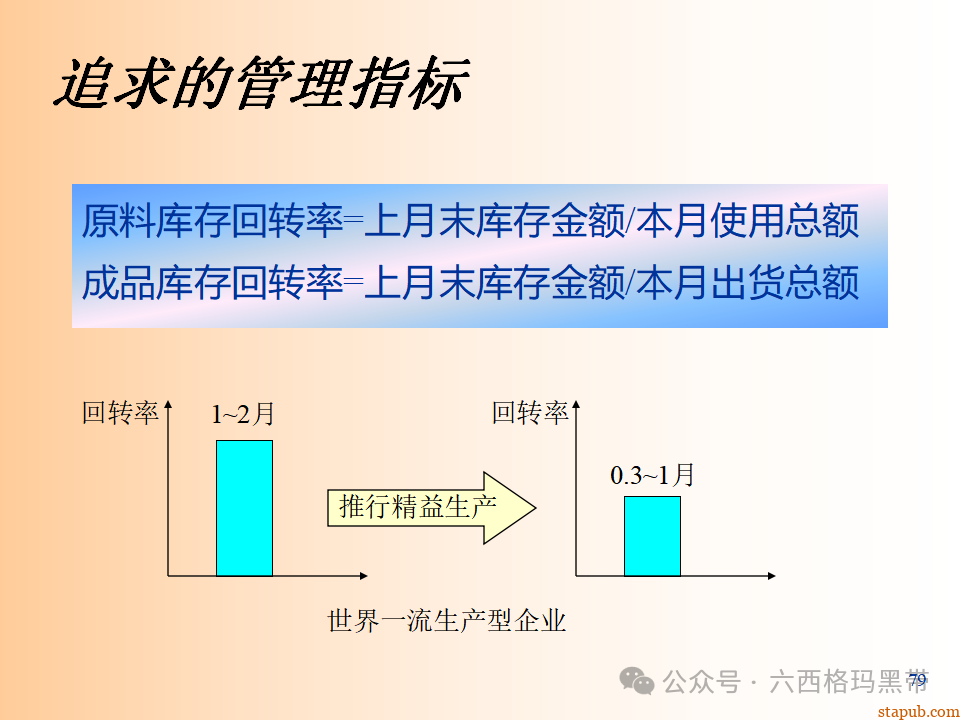 追求的管理指标

原料库存回转率=上月末库存金额/本月使用总额
成品库存回转率=上月末库存金额/本月出货总额

回转率
1~2月

推行精益生产

回转率
0.3~1月

世界一流生产型企业

公众号 · 六西格玛黑带
79
stapub.com